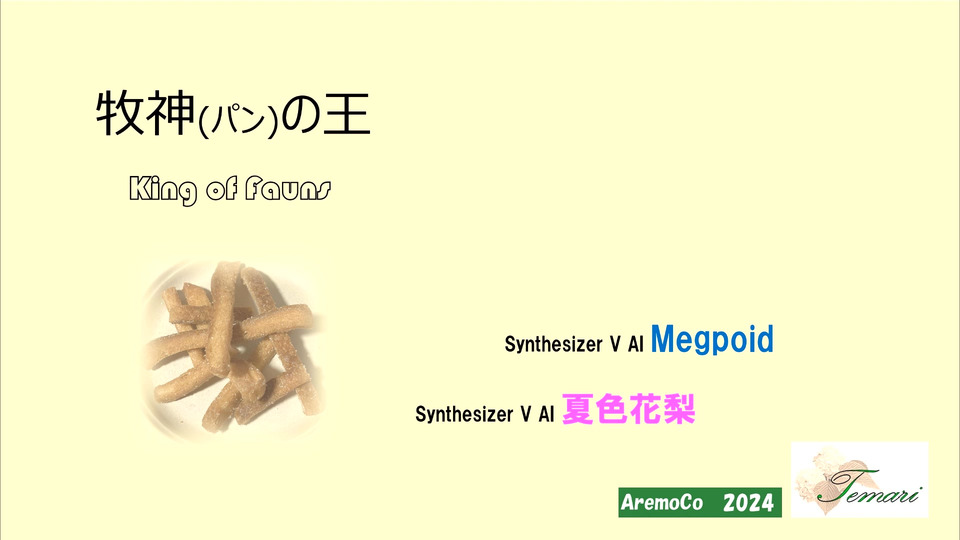 牧神(パン)の王

King of Fauns

Synthesizer V AI Megpoid

Synthesizer V AI 夏色花梨

AremoCo 2024

Temari